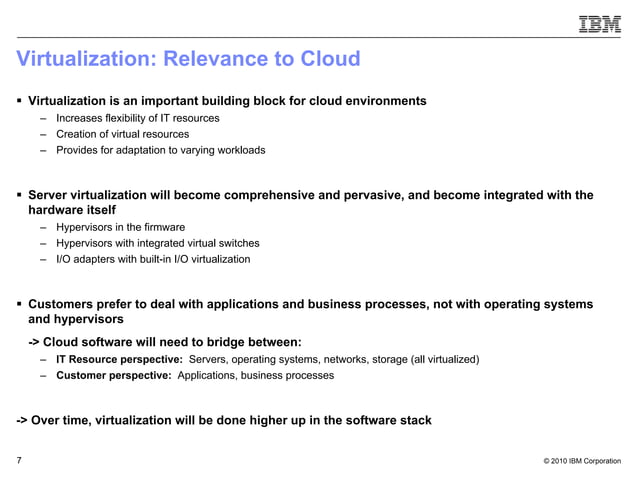 IBM

Virtualization: Relevance to Cloud

▪ Virtualization is an important building block for cloud environments
– Increases flexibility of IT resources
– Creation of virtual resources
– Provides for adaptation to varying workloads

▪ Server virtualization will become comprehensive and pervasive, and become integrated with the hardware itself
– Hypervisors in the firmware
– Hypervisors with integrated virtual switches
– I/O adapters with built-in I/O virtualization

▪ Customers prefer to deal with applications and business processes, not with operating systems and hypervisors

-> Cloud software will need to bridge between:
– IT Resource perspective: Servers, operating systems, networks, storage (all virtualized)
– Customer perspective: Applications, business processes

-> Over time, virtualization will be done higher up in the software stack

7

© 2010 IBM Corporation